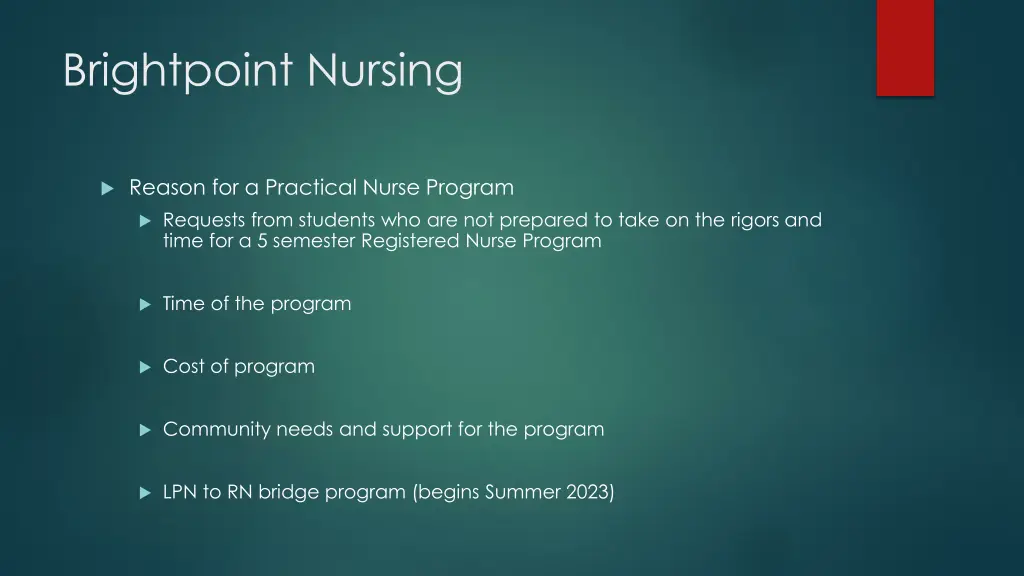 Brightpoint Nursing

Reason for a Practical Nurse Program

Requests from students who are not prepared to take on the rigors and time for a 5 semester Registered Nurse Program

Time of the program

Cost of program

Community needs and support for the program

LPN to RN bridge program (begins Summer 2023)